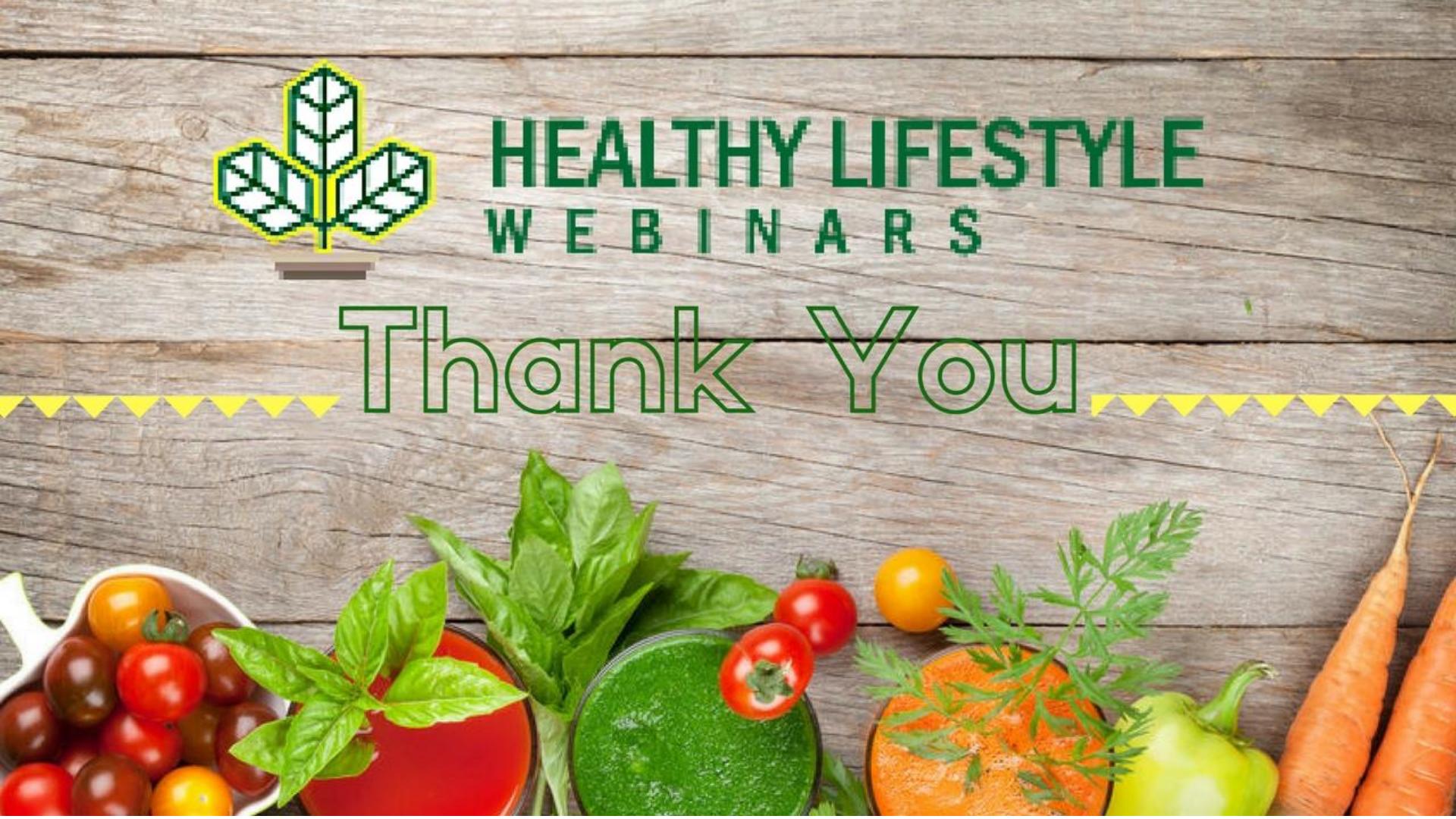 HEALTHY LIFESTYLE
WEBINARS

Thank You